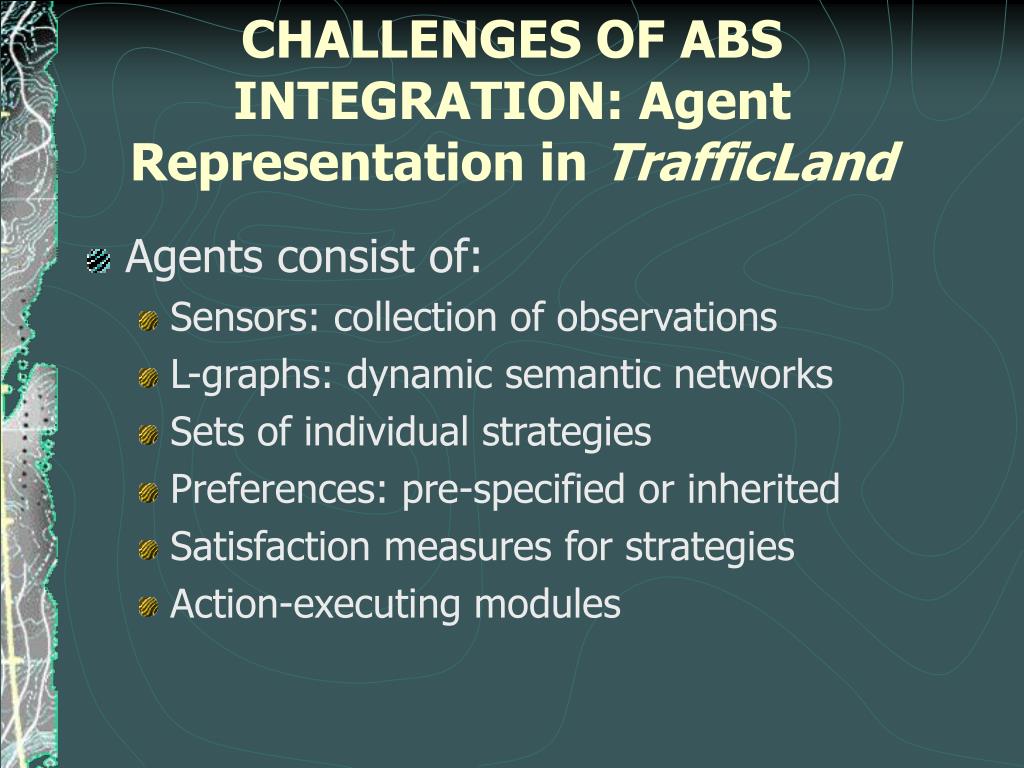 CHALLENGES OF ABS INTEGRATION: Agent Representation in TrafficLand

Agents consist of:

Sensors: collection of observations

L-graphs: dynamic semantic networks

Sets of individual strategies

Preferences: pre-specified or inherited

Satisfaction measures for strategies

Action-executing modules